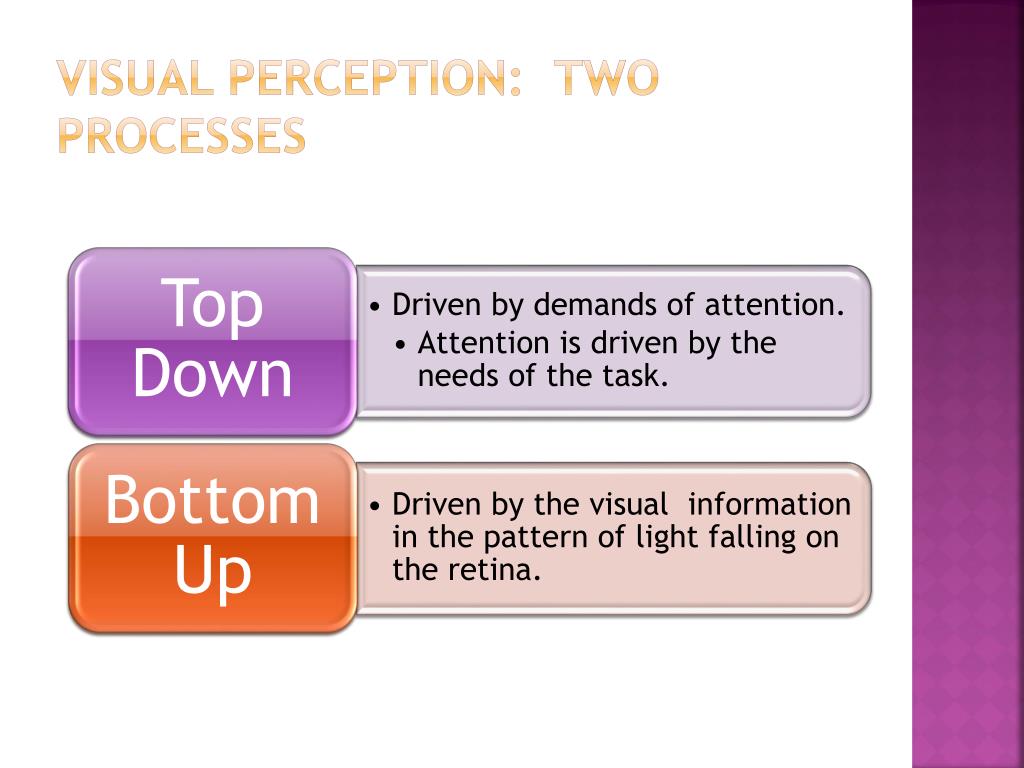 VISUAL PERCEPTION: TWO PROCESSES

Top Down

• Driven by demands of attention.
• Attention is driven by the needs of the task.

Bottom Up

• Driven by the visual information in the pattern of light falling on the retina.